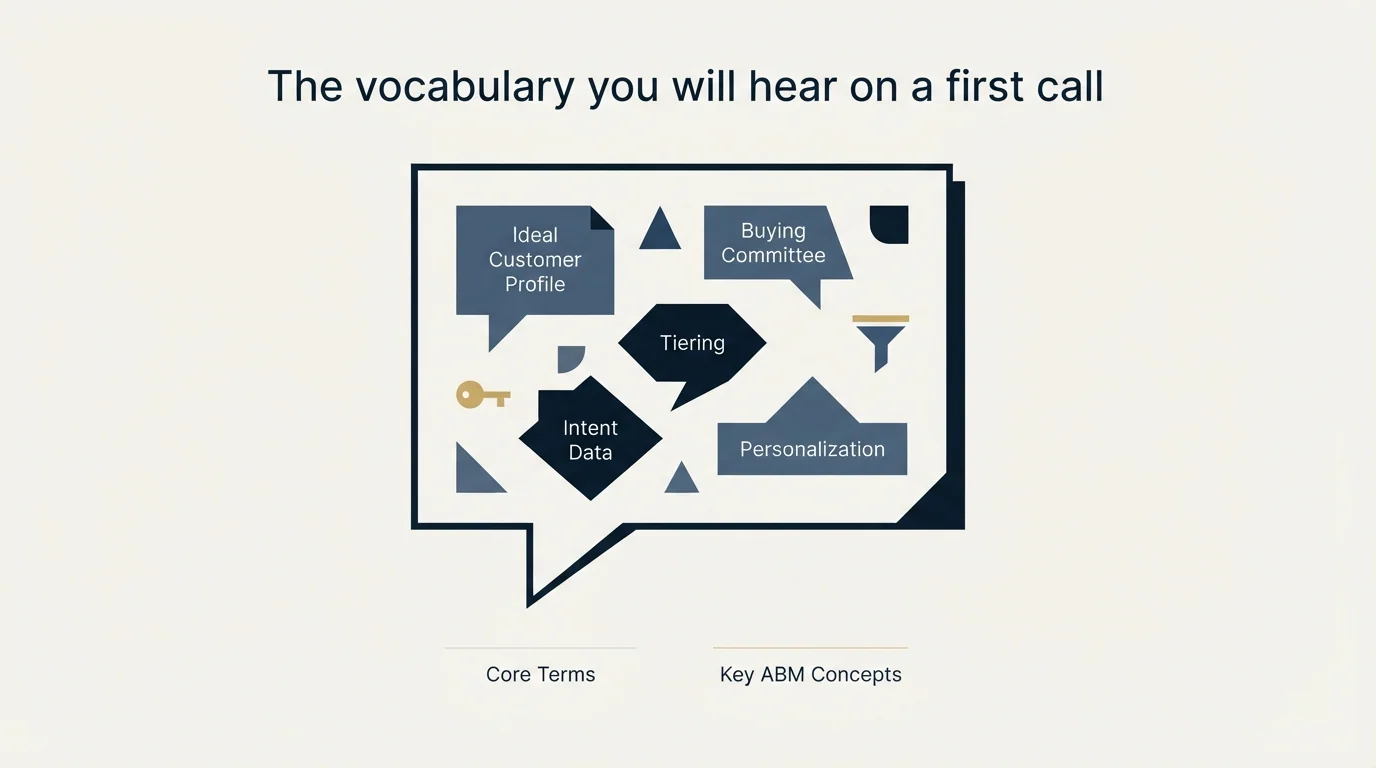 The vocabulary you will hear on a first call

Ideal Customer Profile

Buying Committee

Tiering

Intent Data

Personalization

Core Terms

Key ABM Concepts